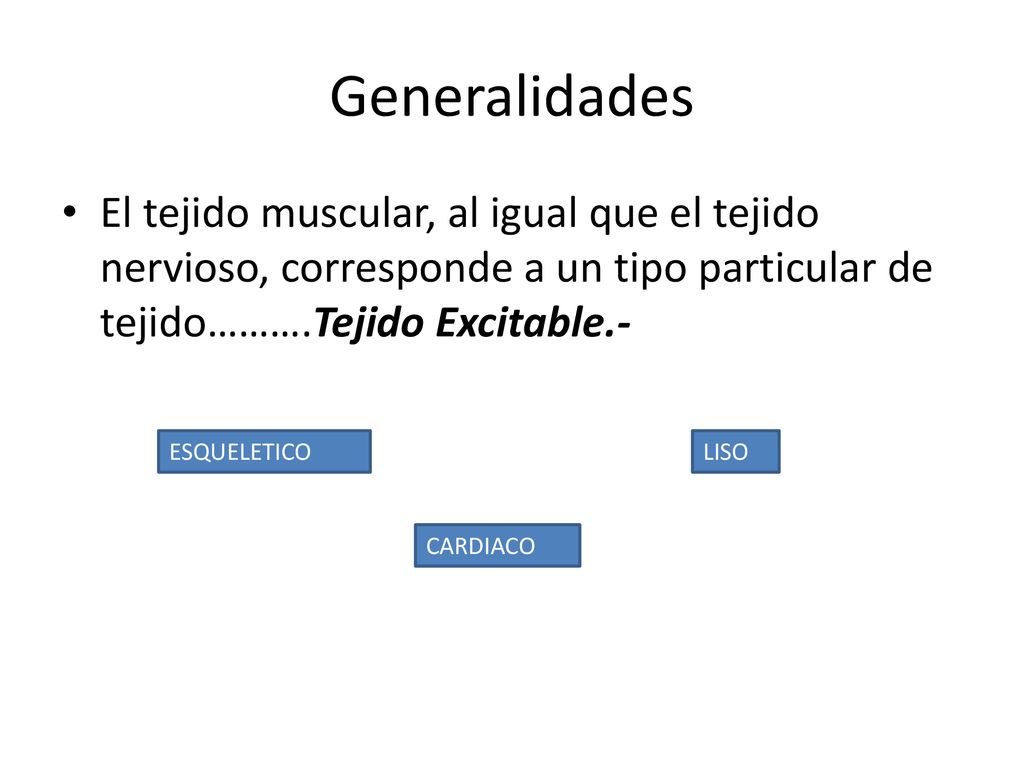 Generalidades

• El tejido muscular, al igual que el tejido nervioso, corresponde a un tipo particular de tejido……….Tejido Excitable.-

ESQUELETICO

LISO

CARDIACO